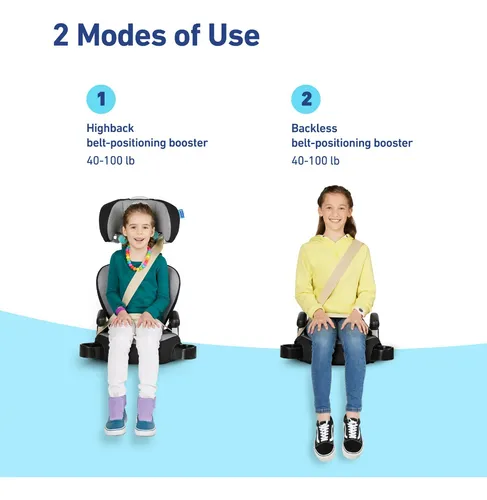 2 Modes of Use

1

Highback
belt-positioning booster
40-100 lb

2

Backless
belt-positioning booster
40-100 lb